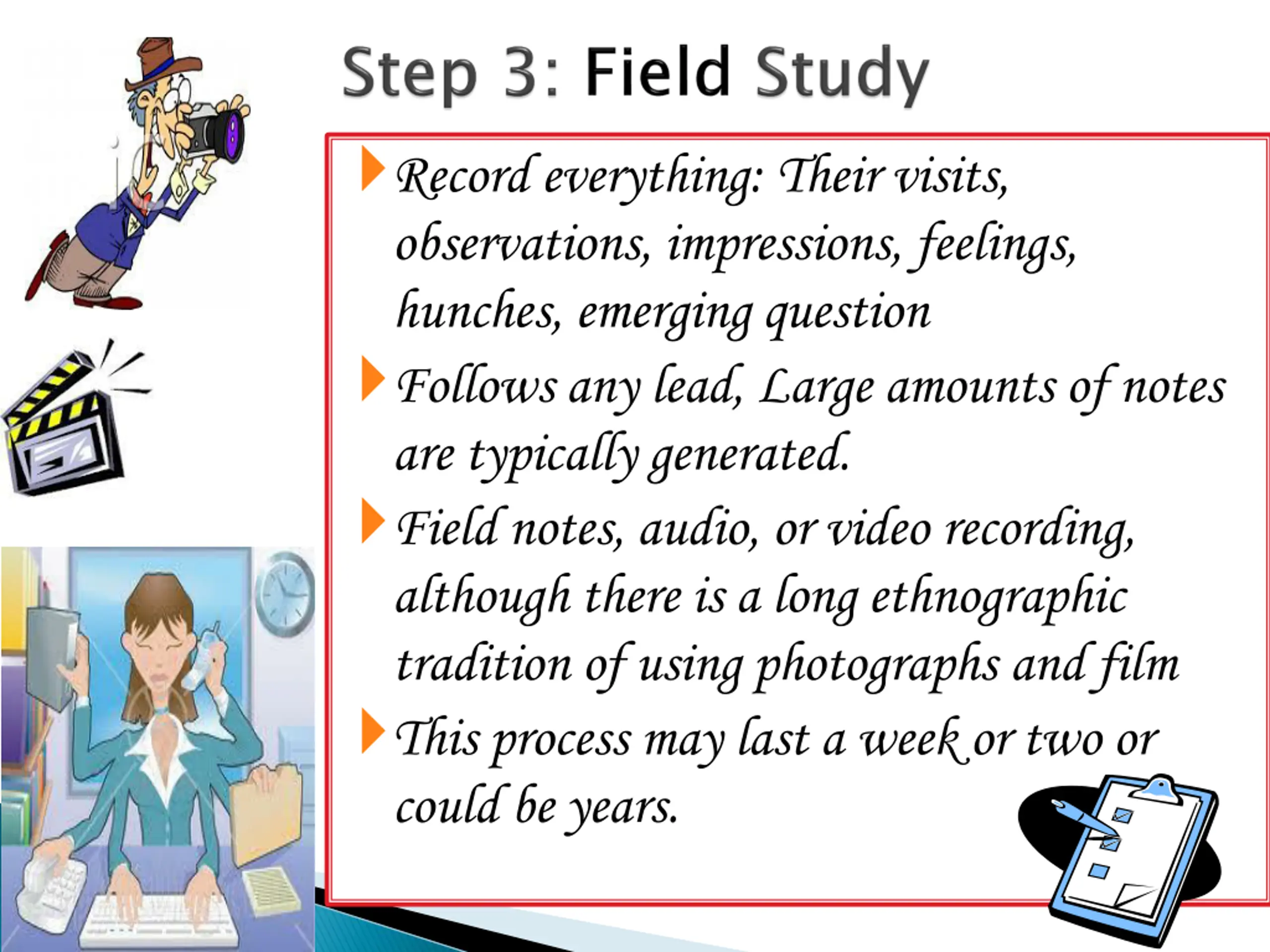 Step 3: Field Study

Record everything: Their visits, observations, impressions, feelings, hunches, emerging question

Follows any lead, Large amounts of notes are typically generated.

Field notes, audio, or video recording, although there is a long ethnographic tradition of using photographs and film

This process may last a week or two or could be years.